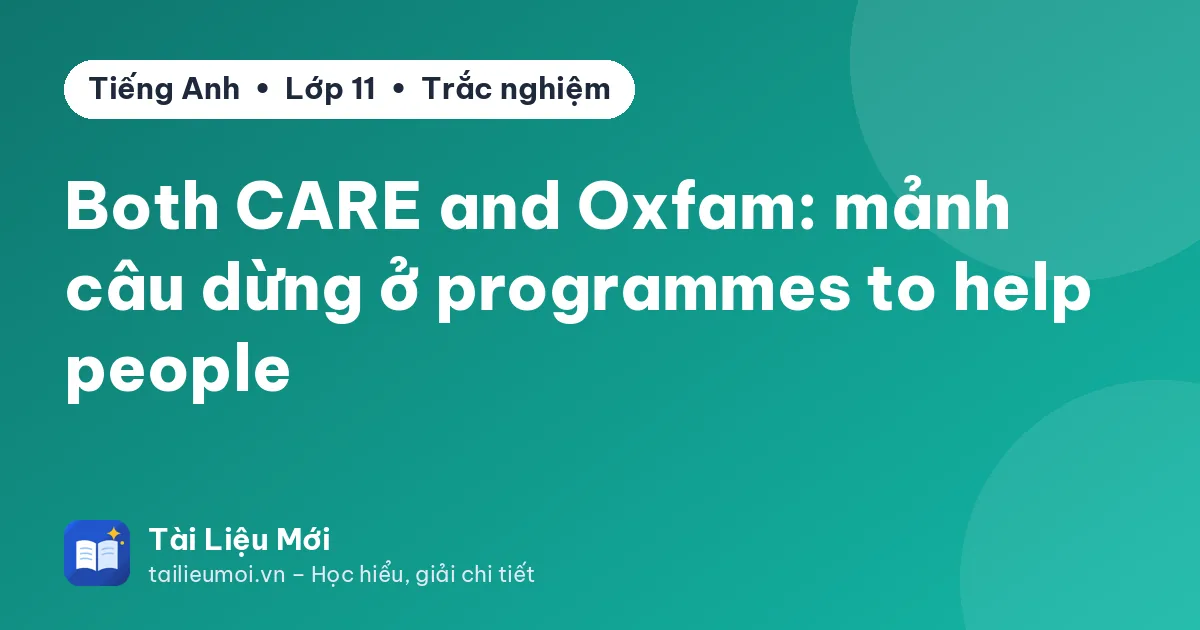 Tiếng Anh • Lớp 11 • Trắc nghiệm

Both CARE and Oxfam: mảnh câu dừng ở programmes to help people

Tài Liệu Mới
tailieumoi.vn – Học hiểu, giải chi tiết